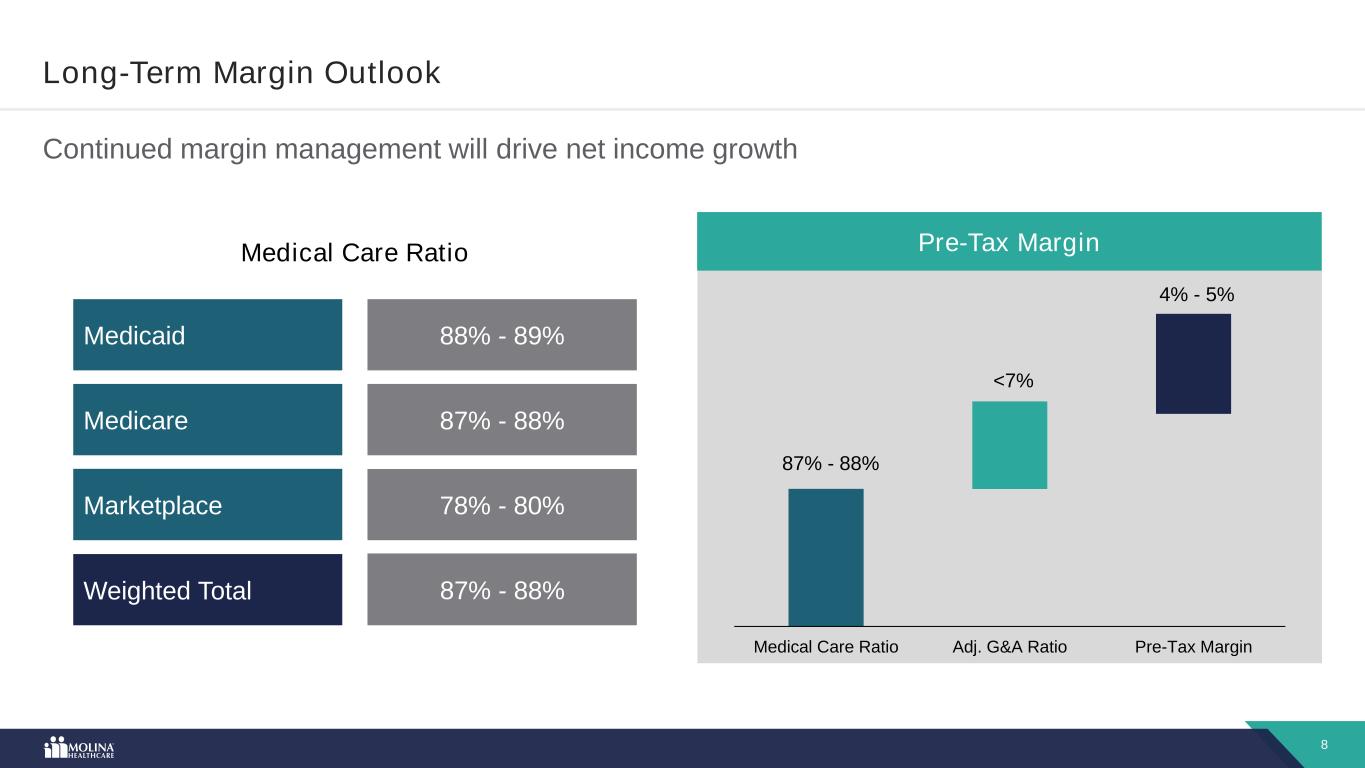 Long-Term Margin Outlook

Continued margin management will drive net income growth

Medical Care Ratio

| Medicaid | 88% - 89% |
|---|---|
| Medicare | 87% - 88% |
| Marketplace | 78% - 80% |
| Weighted Total | 87% - 88% |

Pre-Tax Margin

87% - 88%
<7%
4% - 5%

Medical Care Ratio
Adj. G&A Ratio
Pre-Tax Margin

MOLINA HEALTHCARE

8